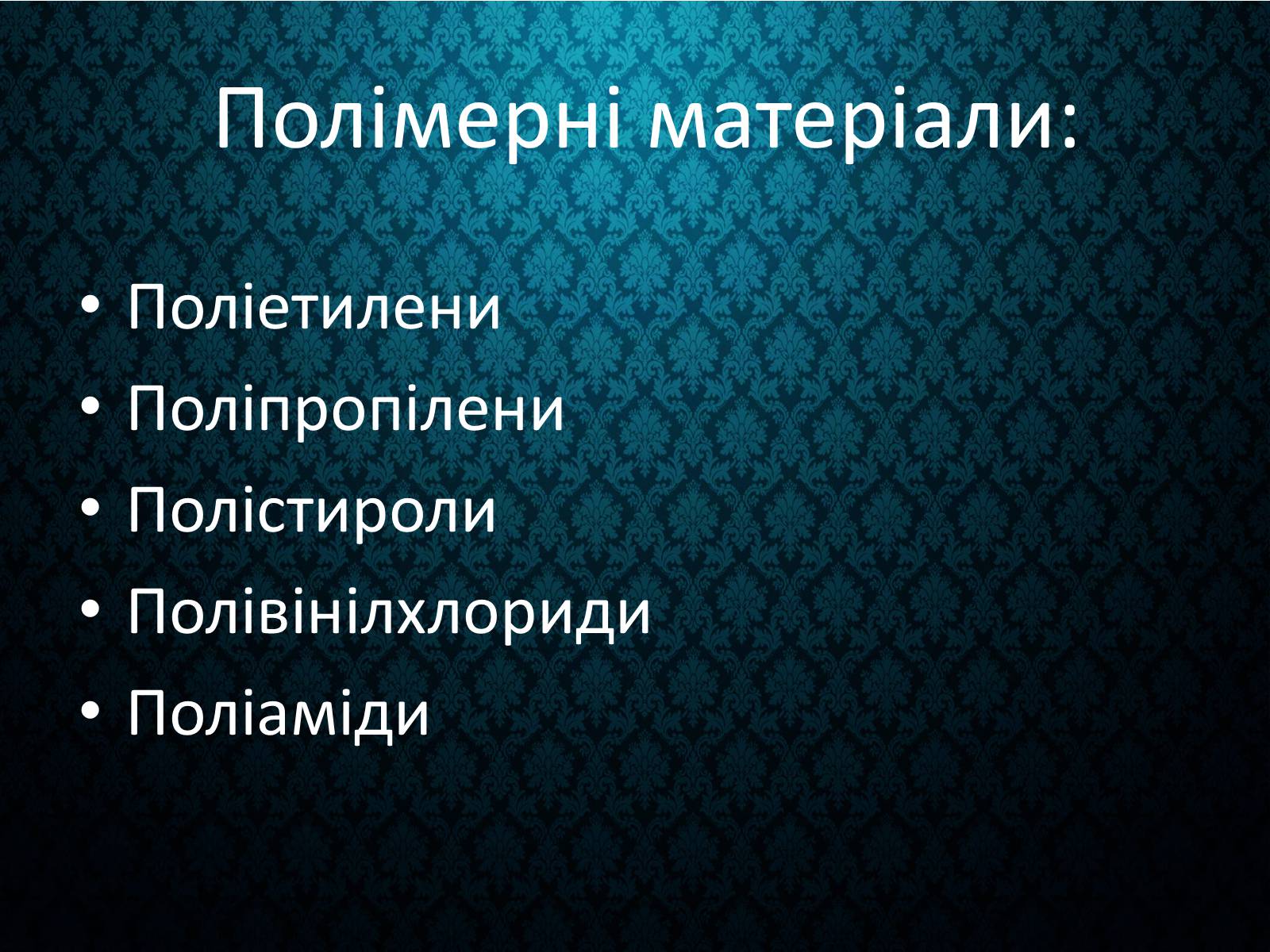 Полімерні матеріали:

• Поліетилени
• Поліпропілени
• Полістироли
• Полівінілхлориди
• Поліаміди